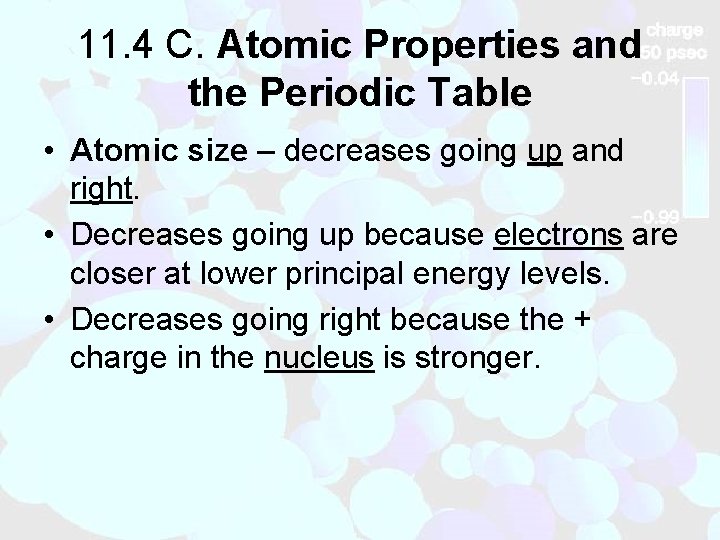 11.4 C. Atomic Properties and the Periodic Table

charge
50 psec
−0.04
−0.99

• Atomic size – decreases going up and right.
• Decreases going up because electrons are closer at lower principal energy levels.
• Decreases going right because the + charge in the nucleus is stronger.